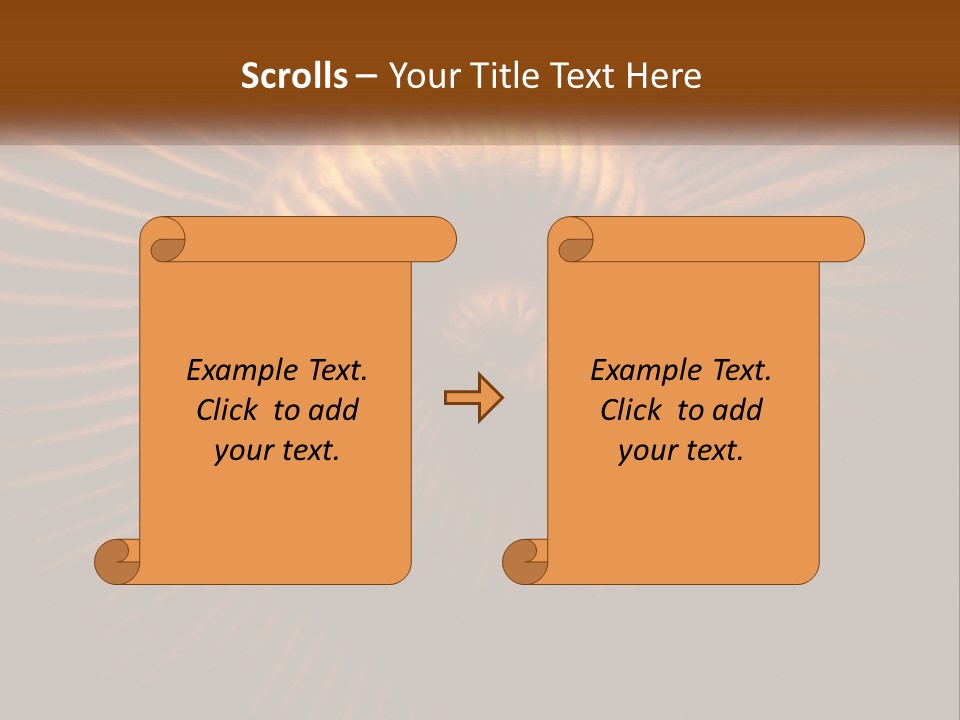 Scrolls – Your Title Text Here

Example Text. Click to add your text.

Example Text. Click to add your text.